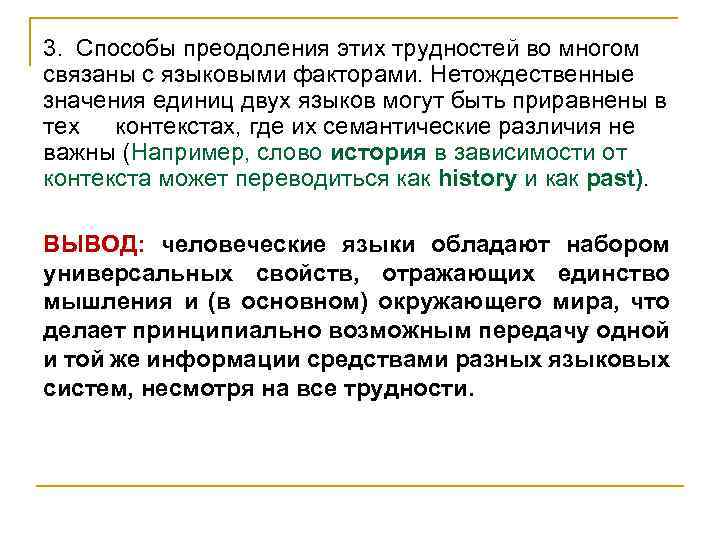 3. Способы преодоления этих трудностей во многом связаны с языковыми факторами. Нетождественные значения единиц двух языков могут быть приравнены в тех контекстах, где их семантические различия не важны (Например, слово история в зависимости от контекста может переводиться как history и как past).

ВЫВОД: человеческие языки обладают набором универсальных свойств, отражающих единство мышления и (в основном) окружающего мира, что делает принципиально возможным передачу одной и той же информации средствами разных языковых систем, несмотря на все трудности.